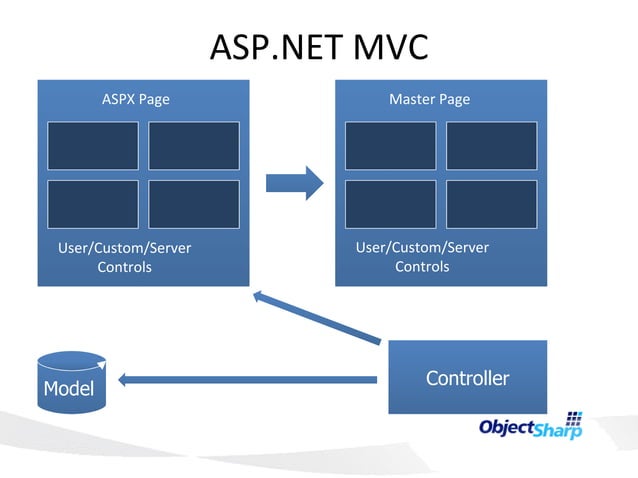 ASP.NET MVC

ASPX Page

User/Custom/Server Controls

Master Page

User/Custom/Server Controls

Model

Controller

ObjectSharp